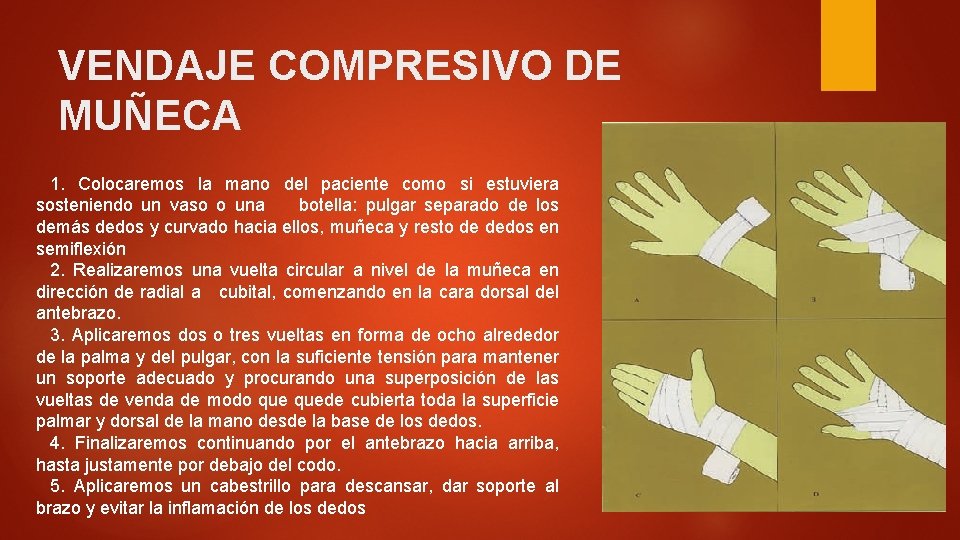 VENDAJE COMPRESIVO DE MUÑECA

1. Colocaremos la mano del paciente como si estuviera sosteniendo un vaso o una botella: pulgar separado de los demás dedos y curvado hacia ellos, muñeca y resto de dedos en semiflexión
2. Realizaremos una vuelta circular a nivel de la muñeca en dirección de radial a cubital, comenzando en la cara dorsal del antebrazo.
3. Aplicaremos dos o tres vueltas en forma de ocho alrededor de la palma y del pulgar, con la suficiente tensión para mantener un soporte adecuado y procurando una superposición de las vueltas de venda de modo que quede cubierta toda la superficie palmar y dorsal de la mano desde la base de los dedos.
4. Finalizaremos continuando por el antebrazo hacia arriba, hasta justamente por debajo del codo.
5. Aplicaremos un cabestrillo para descansar, dar soporte al brazo y evitar la inflamación de los dedos

A

B

C

D